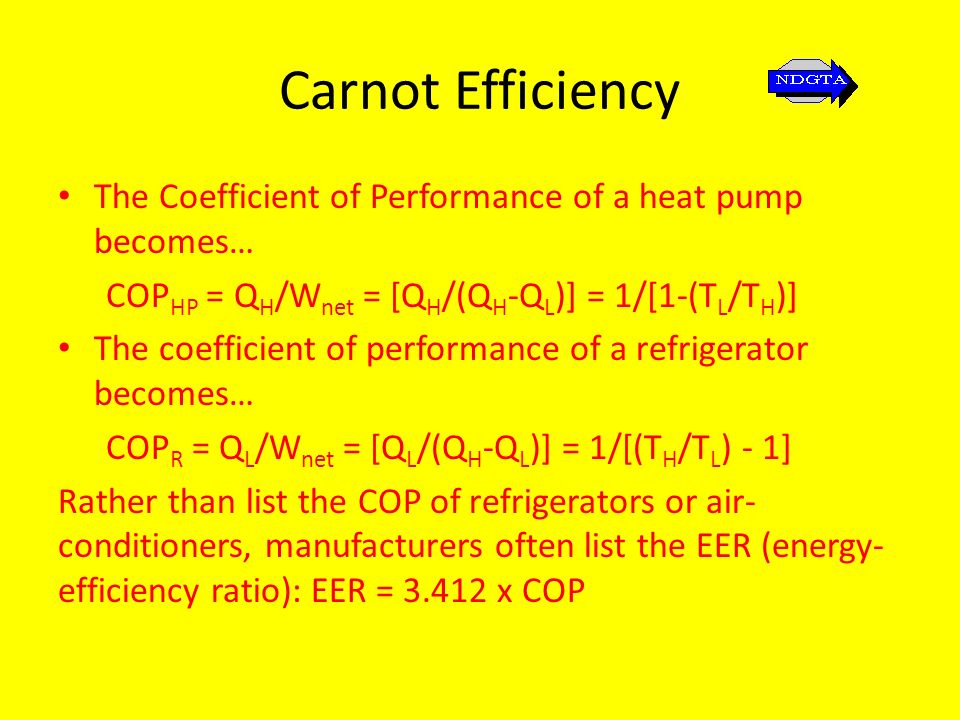 Carnot Efficiency

NDGTA

• The Coefficient of Performance of a heat pump becomes…

$COP_{HP} = Q_H/W_{net} = [Q_H/(Q_H-Q_L)] = 1/[1-(T_L/T_H)]$

• The coefficient of performance of a refrigerator becomes…

$COP_R = Q_L/W_{net} = [Q_L/(Q_H-Q_L)] = 1/[(T_H/T_L) - 1]$

Rather than list the COP of refrigerators or air-conditioners, manufacturers often list the EER (energy-efficiency ratio): EER = 3.412 x COP